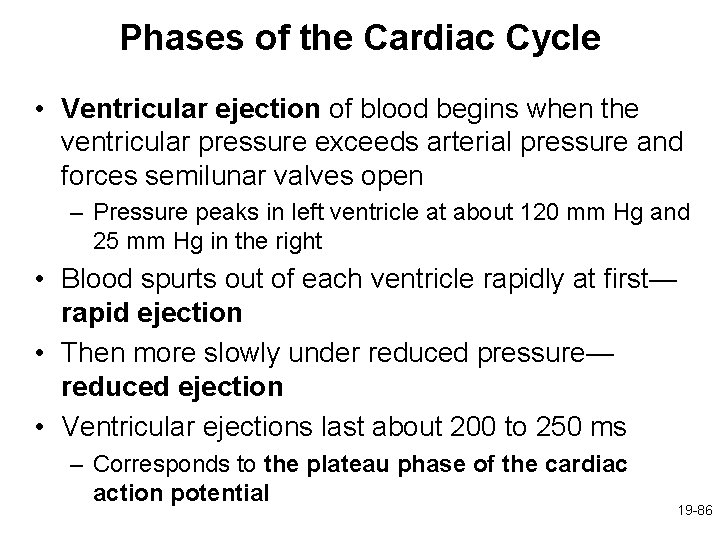 Phases of the Cardiac Cycle

• Ventricular ejection of blood begins when the ventricular pressure exceeds arterial pressure and forces semilunar valves open

– Pressure peaks in left ventricle at about 120 mm Hg and 25 mm Hg in the right

• Blood spurts out of each ventricle rapidly at first—rapid ejection

• Then more slowly under reduced pressure—reduced ejection

• Ventricular ejections last about 200 to 250 ms

– Corresponds to the plateau phase of the cardiac action potential

19-86